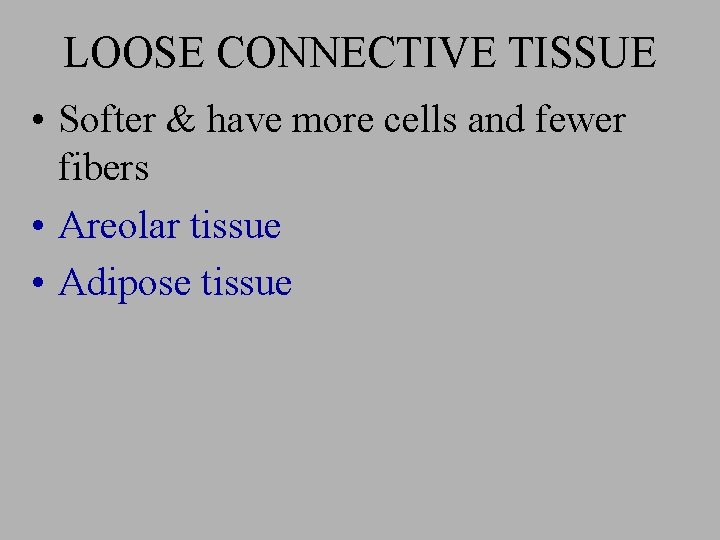 LOOSE CONNECTIVE TISSUE

• Softer & have more cells and fewer fibers
• Areolar tissue
• Adipose tissue